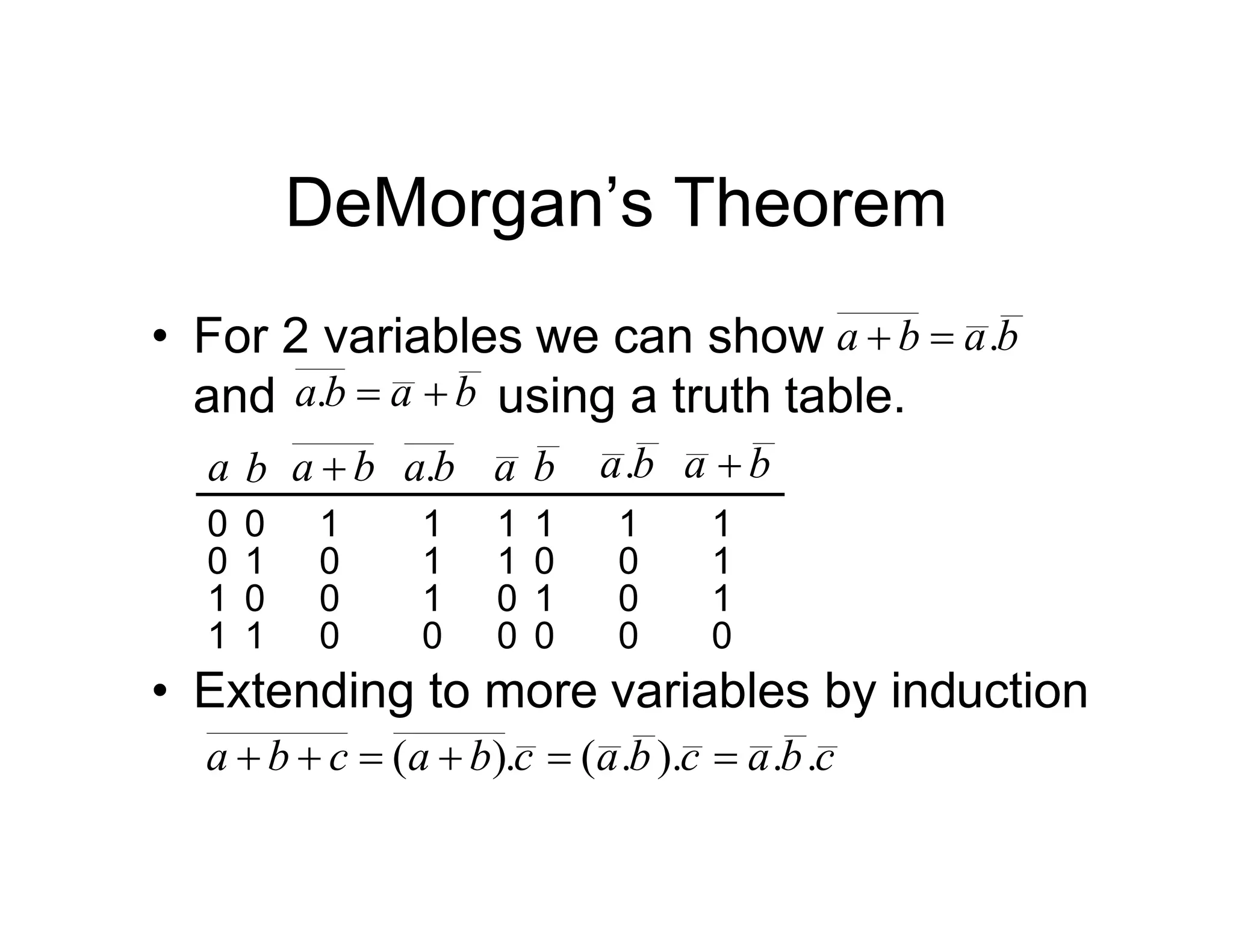 DeMorgan’s Theorem

• For 2 variables we can show $\overline{a+b} = \overline{a}.\overline{b}$ and $\overline{a.b} = \overline{a} + \overline{b}$ using a truth table.

| $a$ | $b$ | $\overline{a+b}$ | $\overline{a.b}$ | $\overline{a}$ | $\overline{b}$ | $\overline{a}.\overline{b}$ | $\overline{a}+\overline{b}$ |
|---|---|---|---|---|---|---|---|
| 0 | 0 | 1 | 1 | 1 | 1 | 1 | 1 |
| 0 | 1 | 0 | 1 | 1 | 0 | 0 | 1 |
| 1 | 0 | 0 | 1 | 0 | 1 | 0 | 1 |
| 1 | 1 | 0 | 0 | 0 | 0 | 0 | 0 |

• Extending to more variables by induction

$\overline{a+b+c} = \overline{(a+b)}.\overline{c} = (\overline{a}.\overline{b}).\overline{c} = \overline{a}.\overline{b}.\overline{c}$